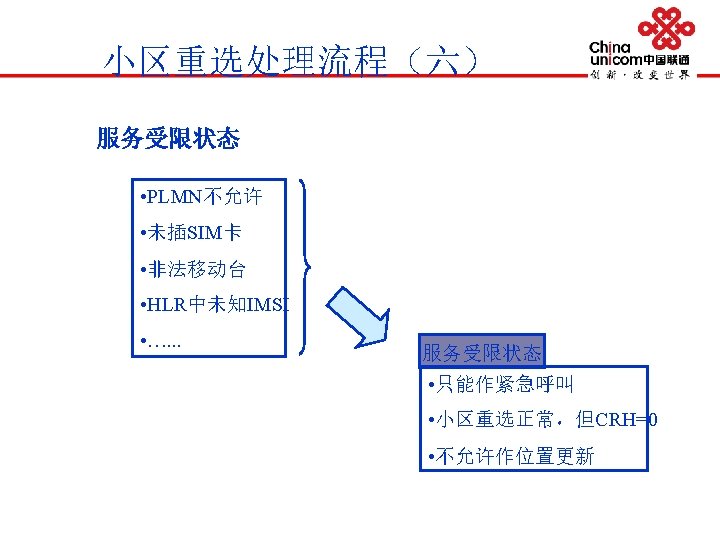 小区重选处理流程（六）

China unicom中国联通
创新·改变世界

服务受限状态

•PLMN不允许
•未插SIM卡
•非法移动台
•HLR中未知IMSI
•…...

服务受限状态

•只能作紧急呼叫
•小区重选正常，但CRH=0
•不允许作位置更新